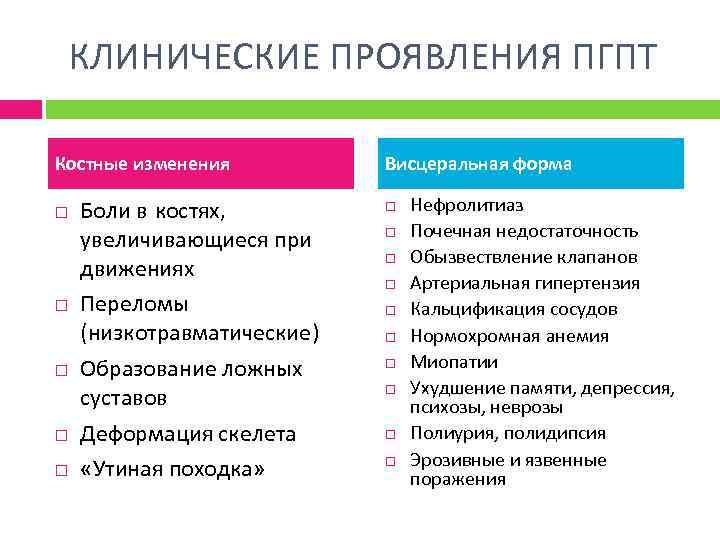 КЛИНИЧЕСКИЕ ПРОЯВЛЕНИЯ ПГПТ

Костные изменения

□ Боли в костях, увеличивающиеся при движениях
□ Переломы (низкотравматические)
□ Образование ложных суставов
□ Деформация скелета
□ «Утиная походка»

Висцеральная форма

□ Нефролитиаз
□ Почечная недостаточность
□ Обызвествление клапанов
□ Артериальная гипертензия
□ Кальцификация сосудов
□ Нормохромная анемия
□ Миопатии
□ Ухудшение памяти, депрессия, психозы, неврозы
□ Полиурия, полидипсия
□ Эрозивные и язвенные поражения